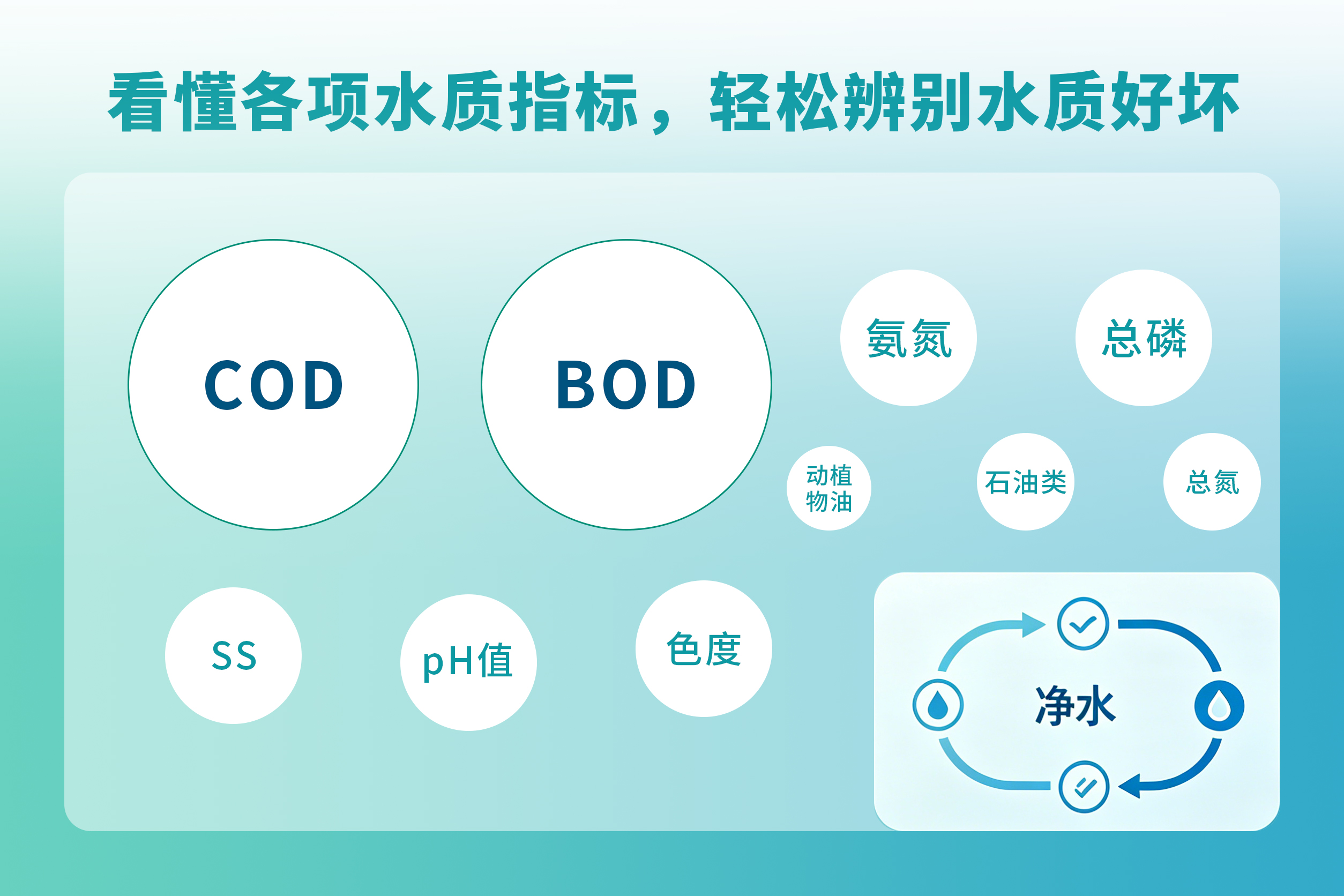 看懂各项水质指标，轻松辨别水质好坏

COD

BOD

氨氮

总磷

动植物油

石油类

总氮

SS

pH值

色度

净水